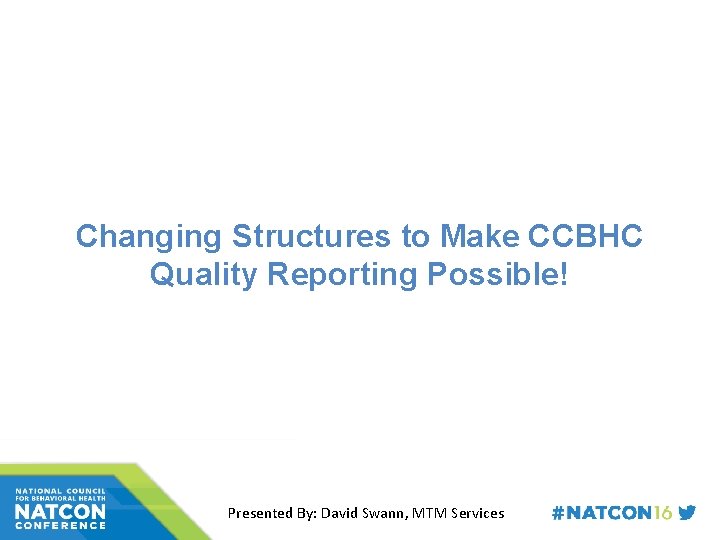 Changing Structures to Make CCBHC Quality Reporting Possible!

NATIONAL COUNCIL FOR BEHAVIORAL HEALTH
NATCON
CONFERENCE

Presented By: David Swann, MTM Services

#NATCON16